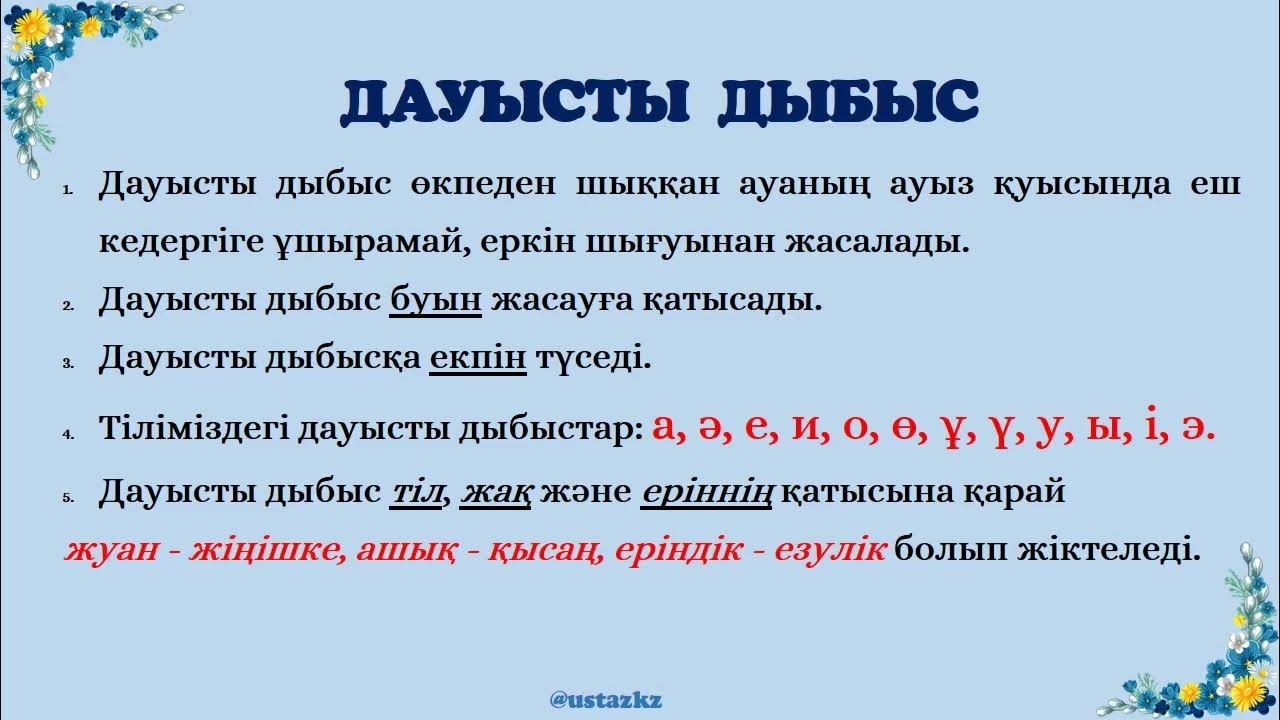 ДАУЫСТЫ ДЫБЫС

1. Дауысты дыбыс өкпеден шыққан ауаның ауыз қуысында еш кедергіге ұшырамай, еркін шығуынан жасалады.

2. Дауысты дыбыс буын жасауға қатысады.

3. Дауысты дыбысқа екпін түседі.

4. Тіліміздегі дауысты дыбыстар: а, ә, е, и, о, ө, ұ, ү, у, ы, і, э.

5. Дауысты дыбыс тіл, жақ және еріннің қатысына қарай жуан - жіңішке, ашық - қысаң, еріндік - езулік болып жіктеледі.

@ustazkz